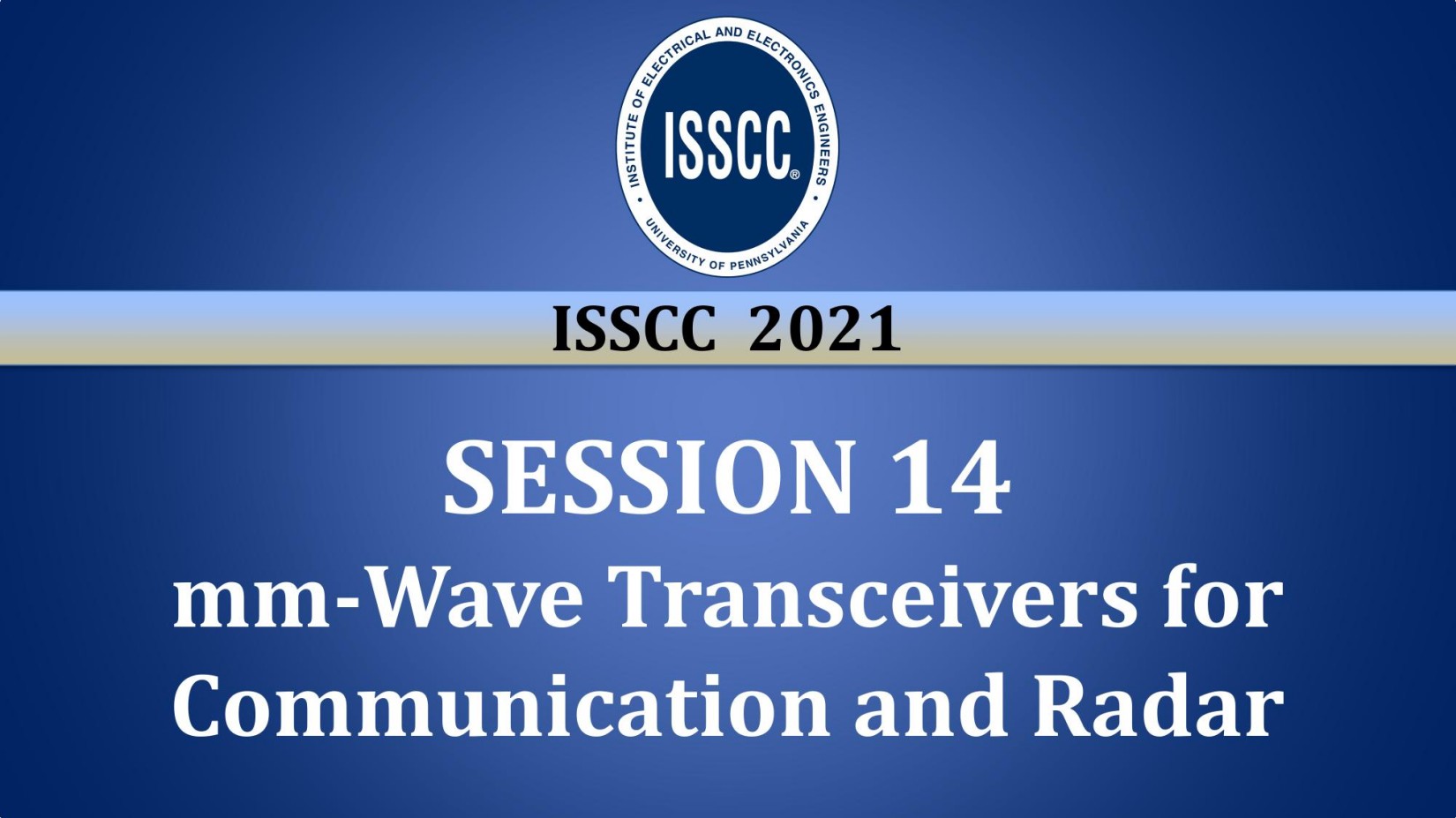 INSTITUTE OF ELECTRICAL AND ELECTRONICS ENGINEERS
ISSCC®
UNIVERSITY OF PENNSYLVANIA

ISSCC 2021

SESSION 14
mm-Wave Transceivers for Communication and Radar